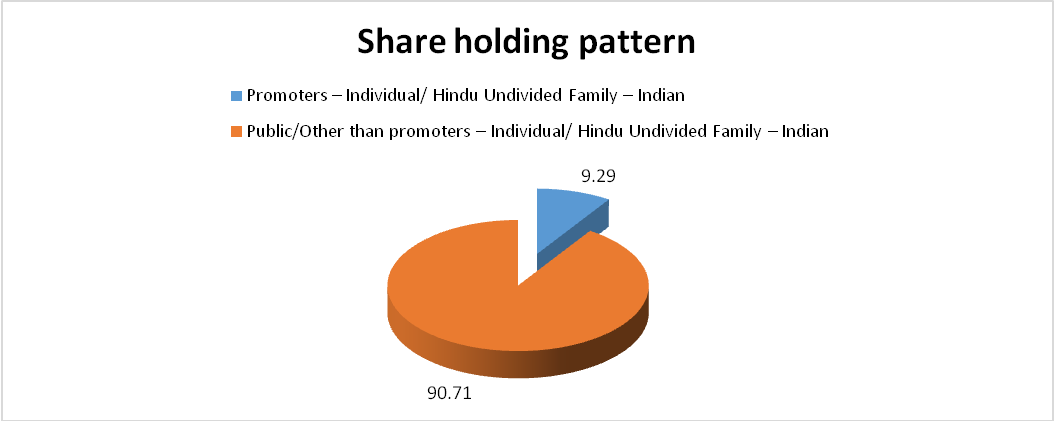 Share holding pattern

Promoters – Individual/ Hindu Undivided Family – Indian

Public/Other than promoters – Individual/ Hindu Undivided Family – Indian

9.29

90.71